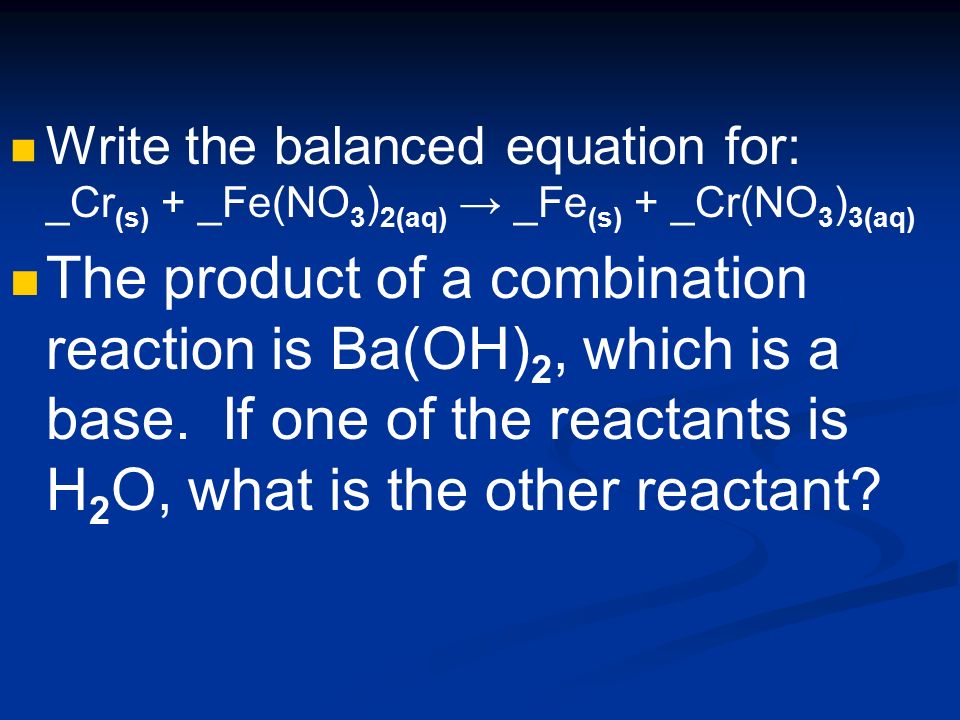 Write the balanced equation for:
$\_Cr_{(s)} + \_Fe(NO_3)_{2(aq)} \rightarrow \_Fe_{(s)} + \_Cr(NO_3)_{3(aq)}$

The product of a combination reaction is $Ba(OH)_2$, which is a base. If one of the reactants is $H_2O$, what is the other reactant?